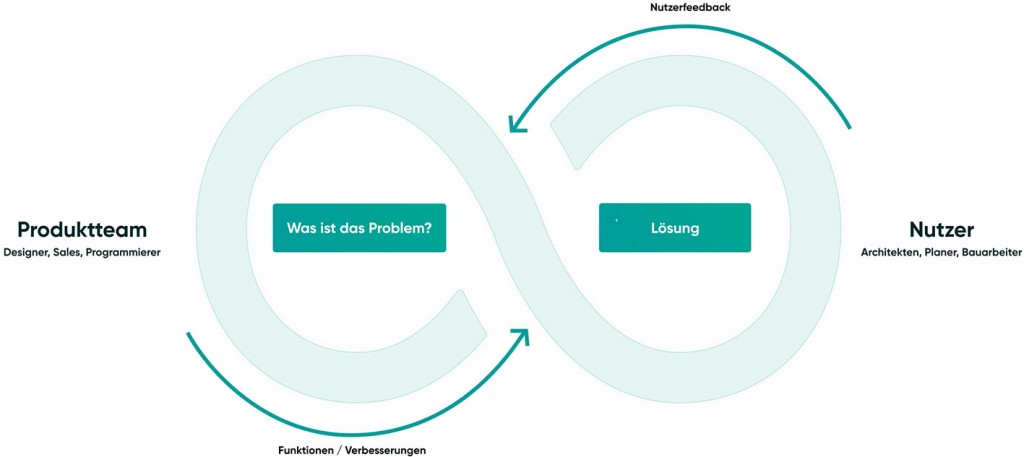 Nutzerfeedback

Produktteam
Designer, Sales, Programmierer

Was ist das Problem?

Lösung

Nutzer
Architekten, Planer, Bauarbeiter

Funktionen / Verbesserungen